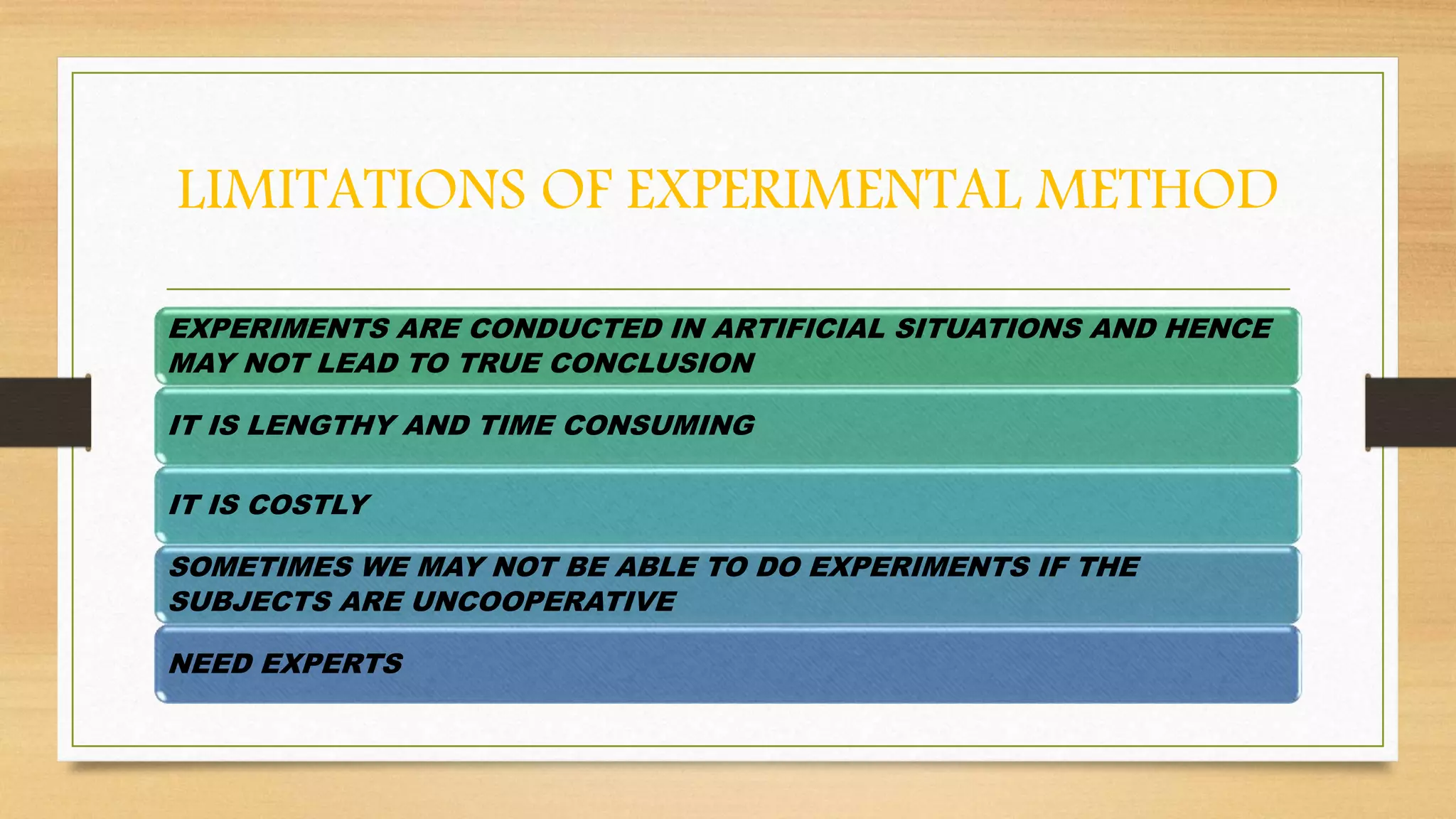 LIMITATIONS OF EXPERIMENTAL METHOD

EXPERIMENTS ARE CONDUCTED IN ARTIFICIAL SITUATIONS AND HENCE MAY NOT LEAD TO TRUE CONCLUSION

IT IS LENGTHY AND TIME CONSUMING

IT IS COSTLY

SOMETIMES WE MAY NOT BE ABLE TO DO EXPERIMENTS IF THE SUBJECTS ARE UNCOOPERATIVE

NEED EXPERTS